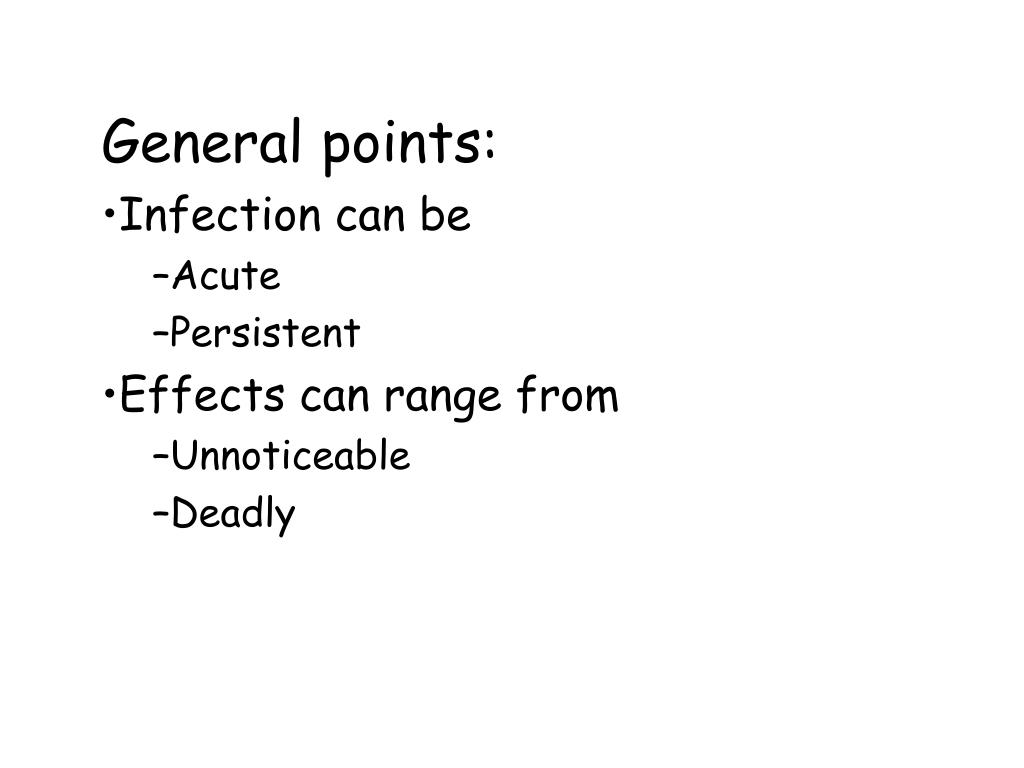 General points:

•Infection can be

–Acute

–Persistent

•Effects can range from

–Unnoticeable

–Deadly